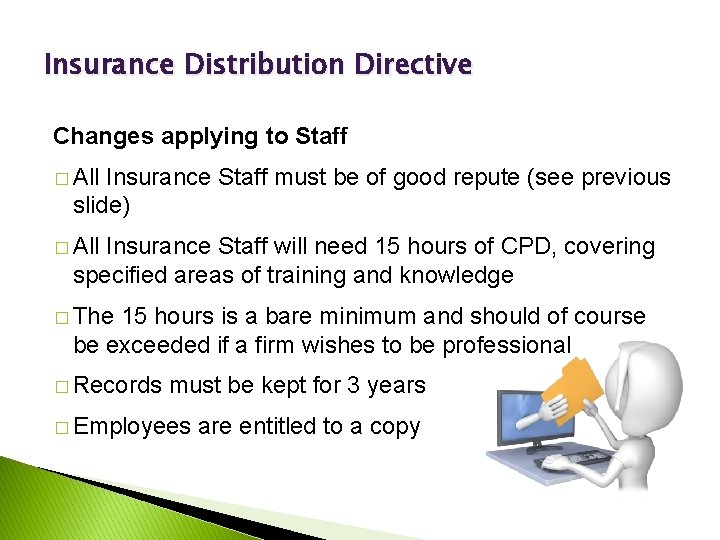 Insurance Distribution Directive

Changes applying to Staff

□ All Insurance Staff must be of good repute (see previous slide)

□ All Insurance Staff will need 15 hours of CPD, covering specified areas of training and knowledge

□ The 15 hours is a bare minimum and should of course be exceeded if a firm wishes to be professional

□ Records must be kept for 3 years

□ Employees are entitled to a copy